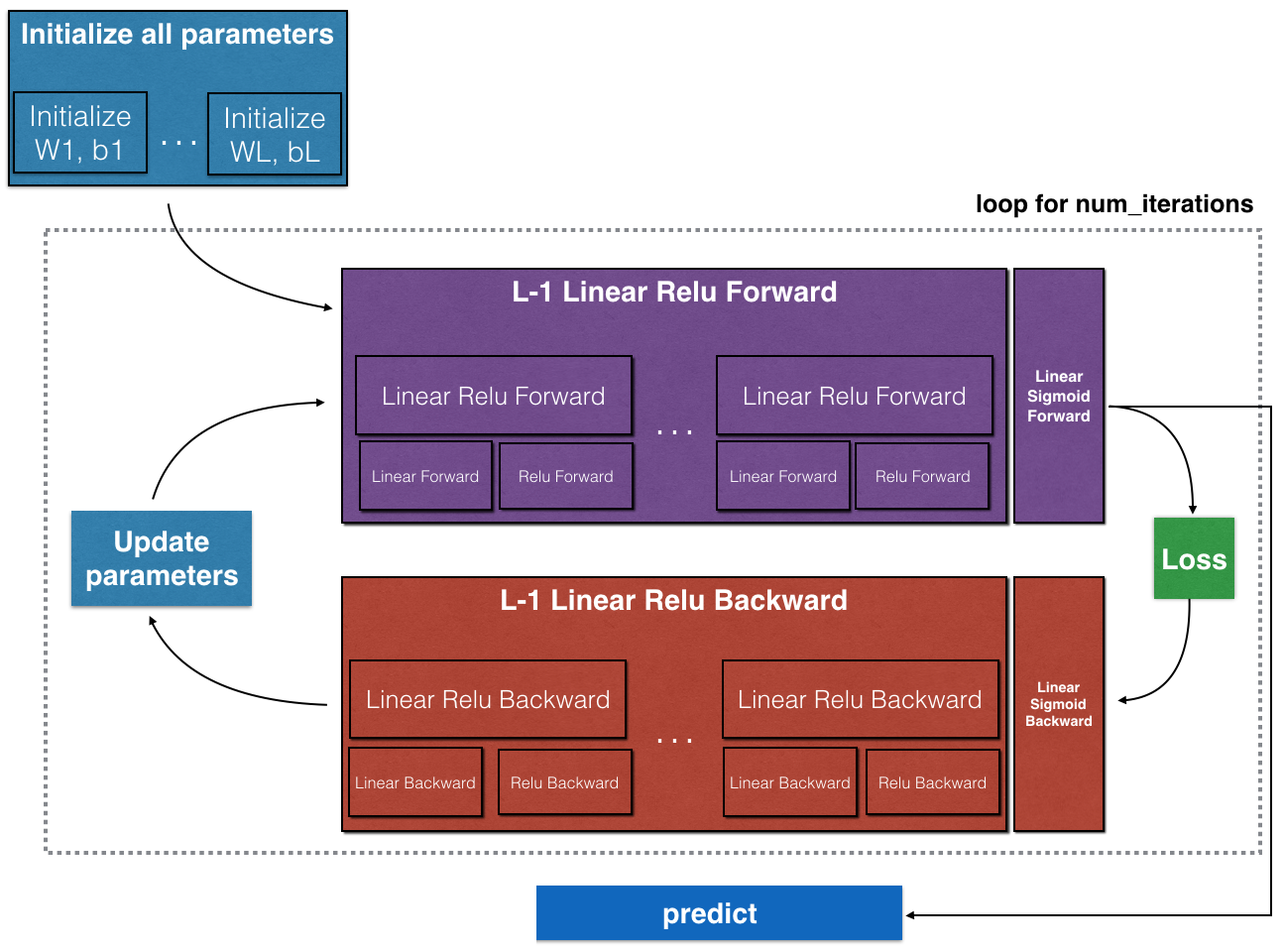 Initialize all parameters

Initialize W1, b1

. . .

Initialize WL, bL

loop for num_iterations

L-1 Linear Relu Forward

Linear Relu Forward

Linear Forward

Relu Forward

. . .

Linear Relu Forward

Linear Forward

Relu Forward

Linear Sigmoid Forward

Loss

Update parameters

L-1 Linear Relu Backward

Linear Relu Backward

Linear Backward

Relu Backward

. . .

Linear Relu Backward

Linear Backward

Relu Backward

Linear Sigmoid Backward

predict